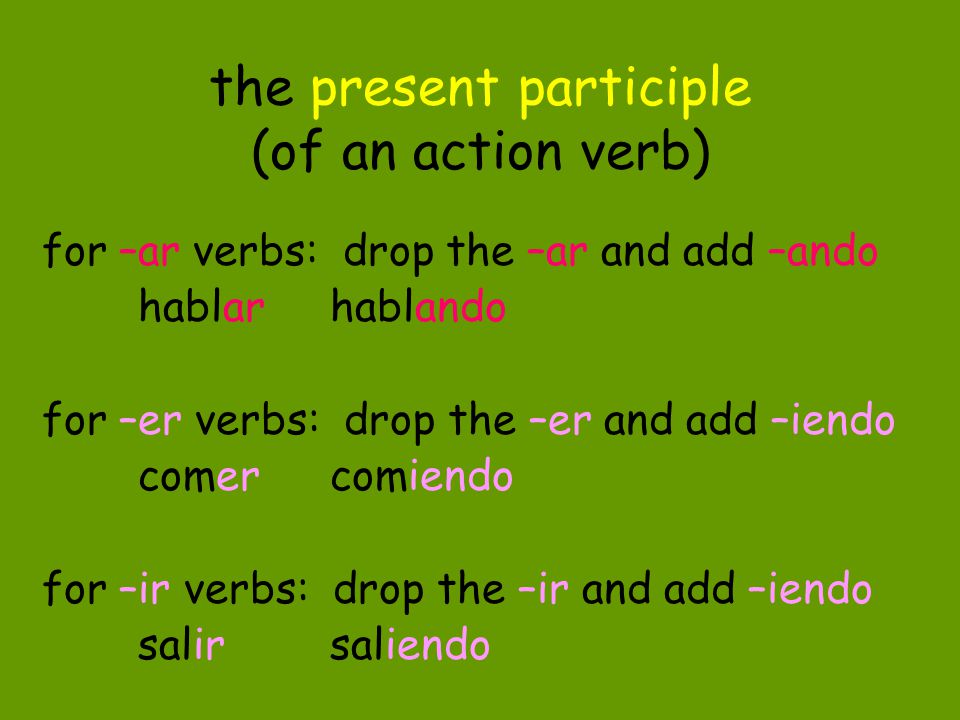 the present participle
(of an action verb)

for –ar verbs: drop the –ar and add –ando
hablar hablando

for –er verbs: drop the –er and add –iendo
comer comiendo

for –ir verbs: drop the –ir and add –iendo
salir saliendo